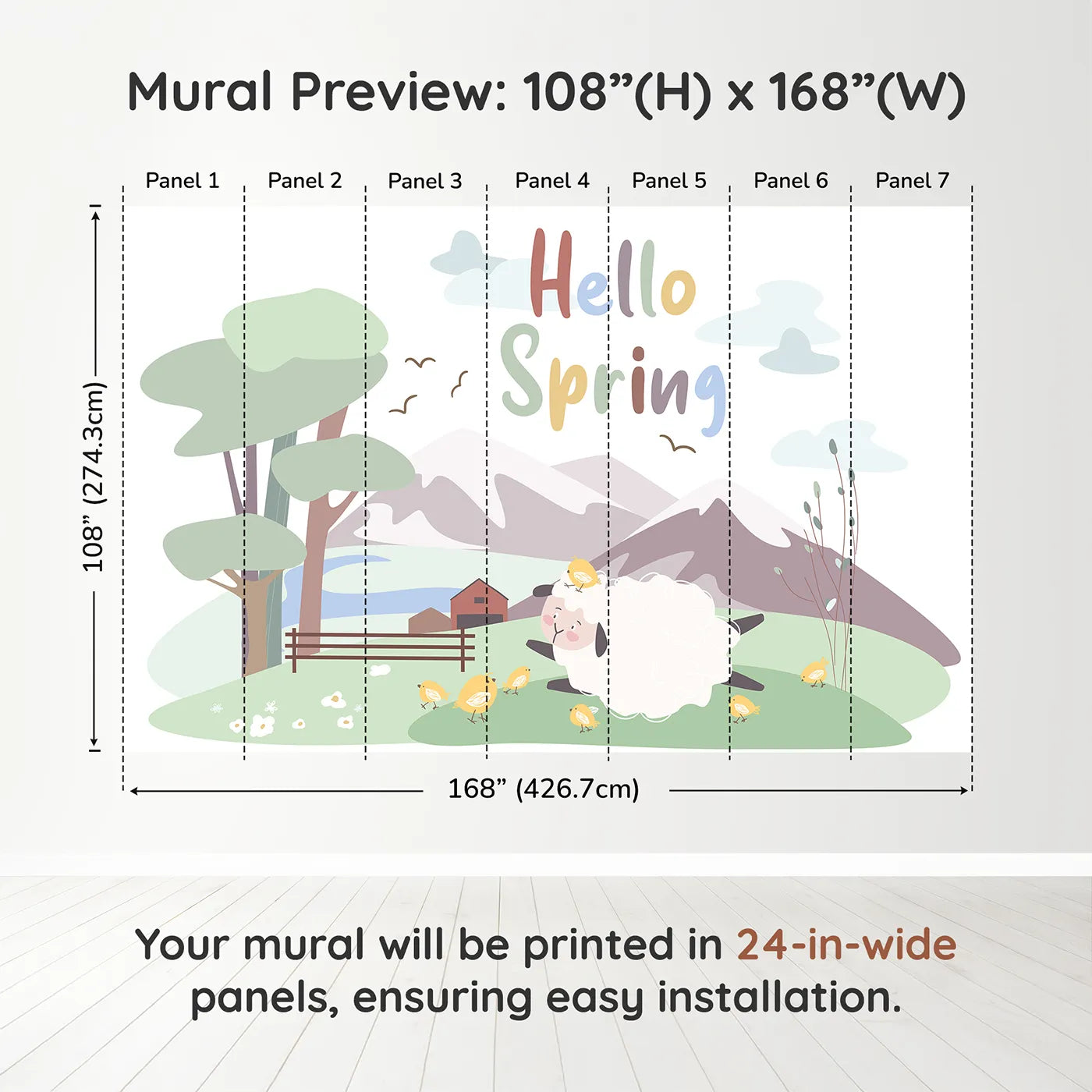 Mural Preview: 108”(H) x 168”(W)

Panel 1 Panel 2 Panel 3 Panel 4 Panel 5 Panel 6 Panel 7

108” (274.3cm)

Hello Spring

168” (426.7cm)

Your mural will be printed in 24-in-wide panels, ensuring easy installation.